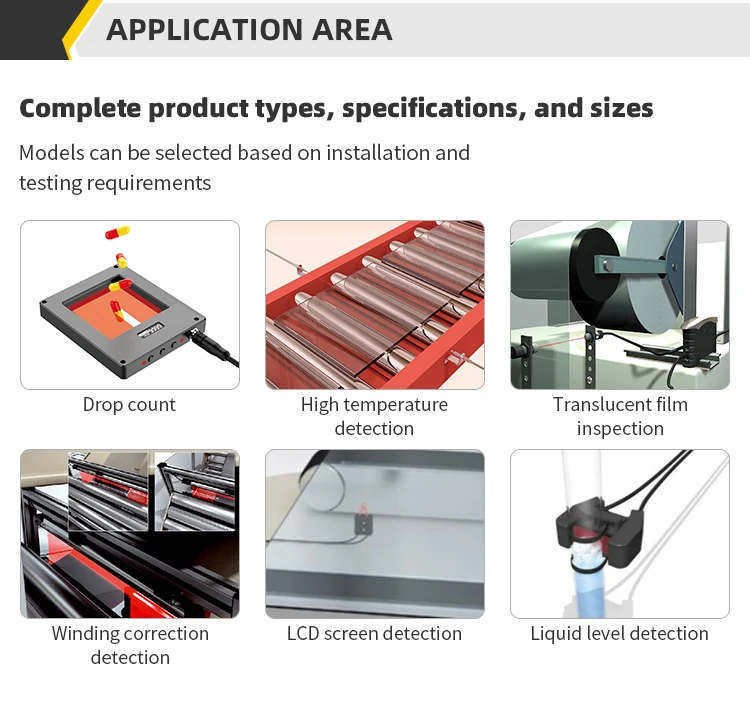 APPLICATION AREA

Complete product types, specifications, and sizes

Models can be selected based on installation and testing requirements

Drop count

High temperature detection

Translucent film inspection

Winding correction detection

LCD screen detection

Liquid level detection